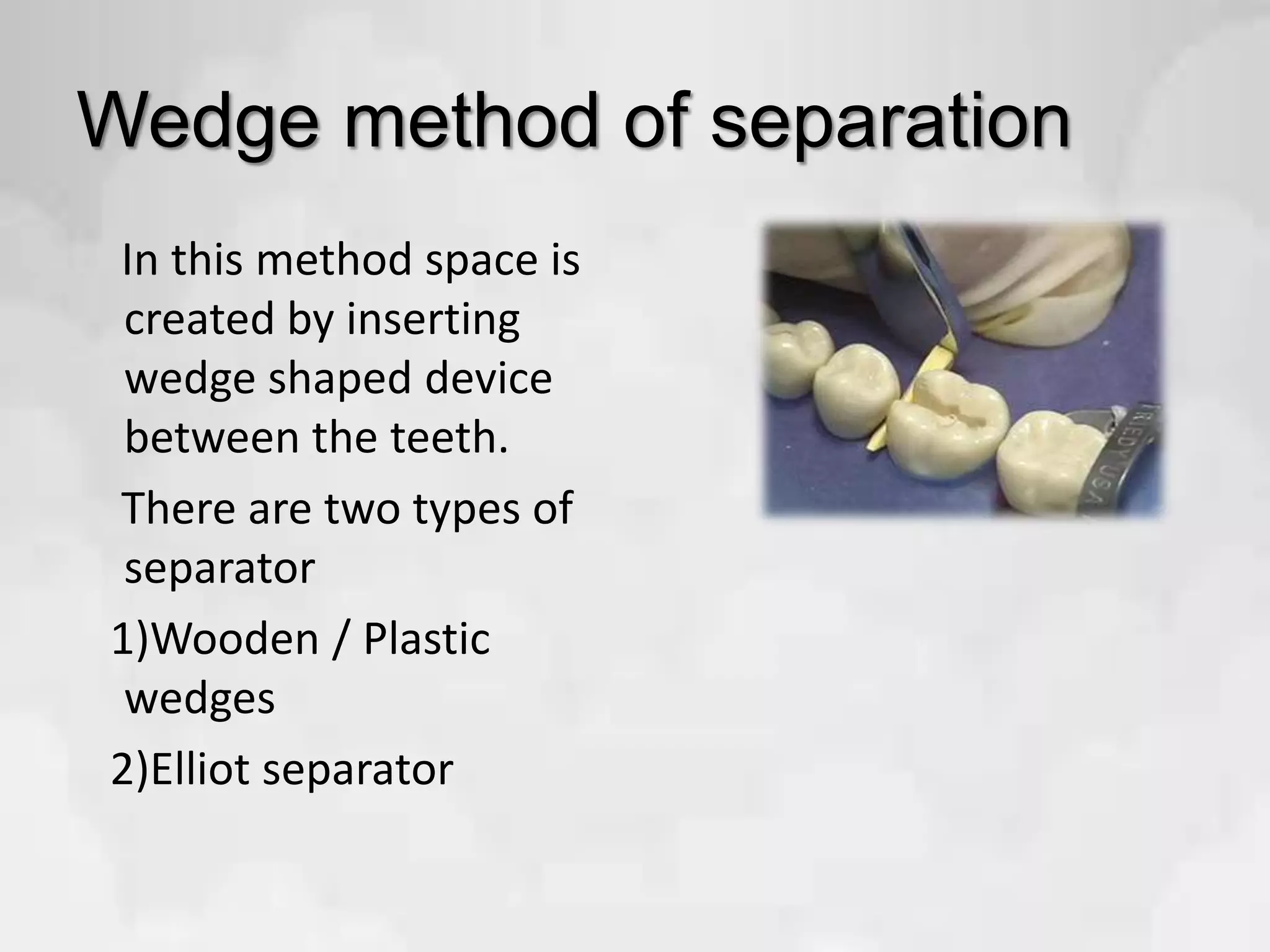 Wedge method of separation

In this method space is created by inserting wedge shaped device between the teeth.

There are two types of separator

1)Wooden / Plastic wedges

2)Elliot separator

RIEDY USA